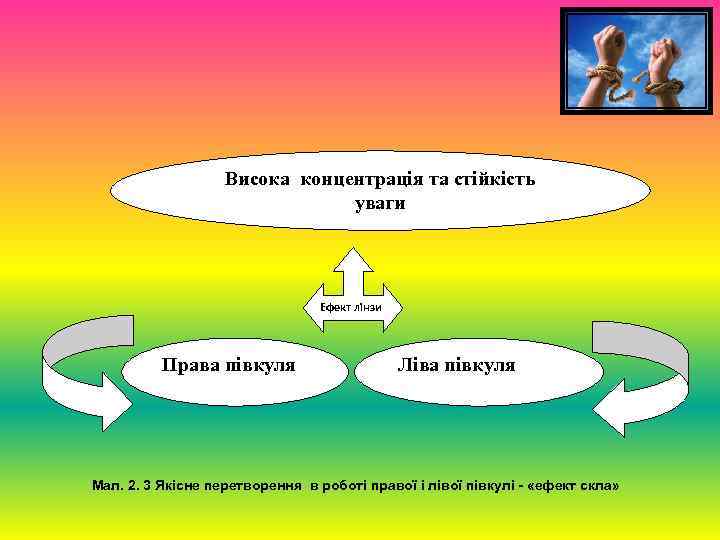 Висока концентрація та стійкість уваги

Ефект лінзи

Права півкуля

Ліва півкуля

Мал. 2. 3 Якісне перетворення в роботі правої і лівої півкулі - «ефект скла»